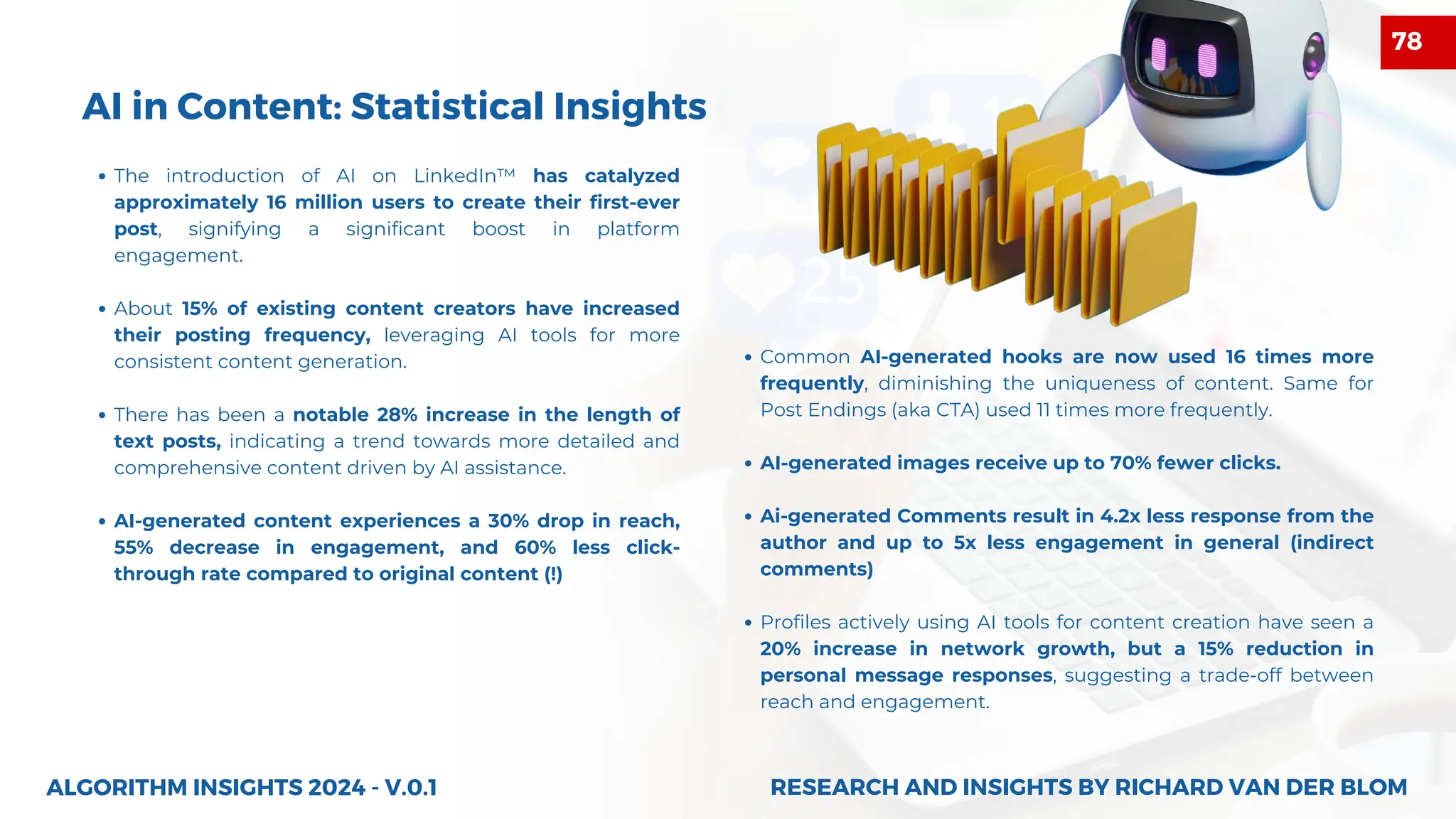 78

AI in Content: Statistical Insights

• The introduction of AI on LinkedIn™ has catalyzed approximately 16 million users to create their first-ever post, signifying a significant boost in platform engagement.

• About 15% of existing content creators have increased their posting frequency, leveraging AI tools for more consistent content generation.

• There has been a notable 28% increase in the length of text posts, indicating a trend towards more detailed and comprehensive content driven by AI assistance.

• AI-generated content experiences a 30% drop in reach, 55% decrease in engagement, and 60% less click-through rate compared to original content (!)

• Common AI-generated hooks are now used 16 times more frequently, diminishing the uniqueness of content. Same for Post Endings (aka CTA) used 11 times more frequently.

• AI-generated images receive up to 70% fewer clicks.

• Ai-generated Comments result in 4.2x less response from the author and up to 5x less engagement in general (indirect comments)

• Profiles actively using AI tools for content creation have seen a 20% increase in network growth, but a 15% reduction in personal message responses, suggesting a trade-off between reach and engagement.

ALGORITHM INSIGHTS 2024 - V.0.1

RESEARCH AND INSIGHTS BY RICHARD VAN DER BLOM